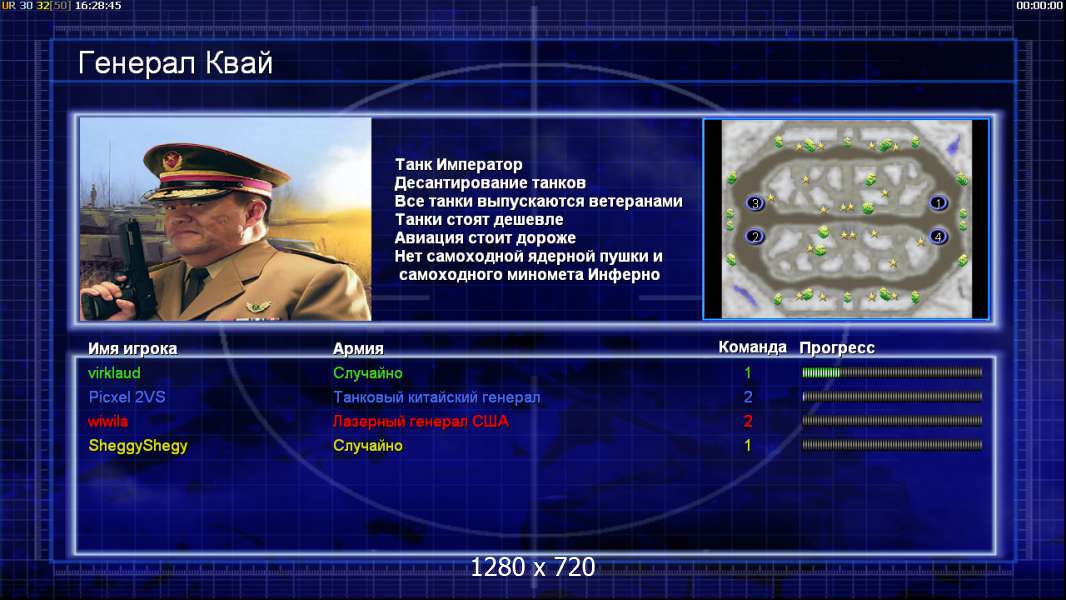 UR 30 32[50] 16:28:45

00:00:00

Генерал Квай

Танк Император
Десантирование танков
Все танки выпускаются ветеранами
Танки стоят дешевле
Авиация стоит дороже
Нет самоходной ядерной пушки и самоходного миномета Инферно

3
1
2
4

| Имя игрока | Армия | Команда | Прогресс |
|---|---|---|---|
| virklaud | Случайно | 1 | |
| Picxel 2VS | Танковый китайский генерал | 2 | |
| wiwila | Лазерный генерал США | 2 | |
| SheggyShegy | Случайно | 1 | |

1280 x 720